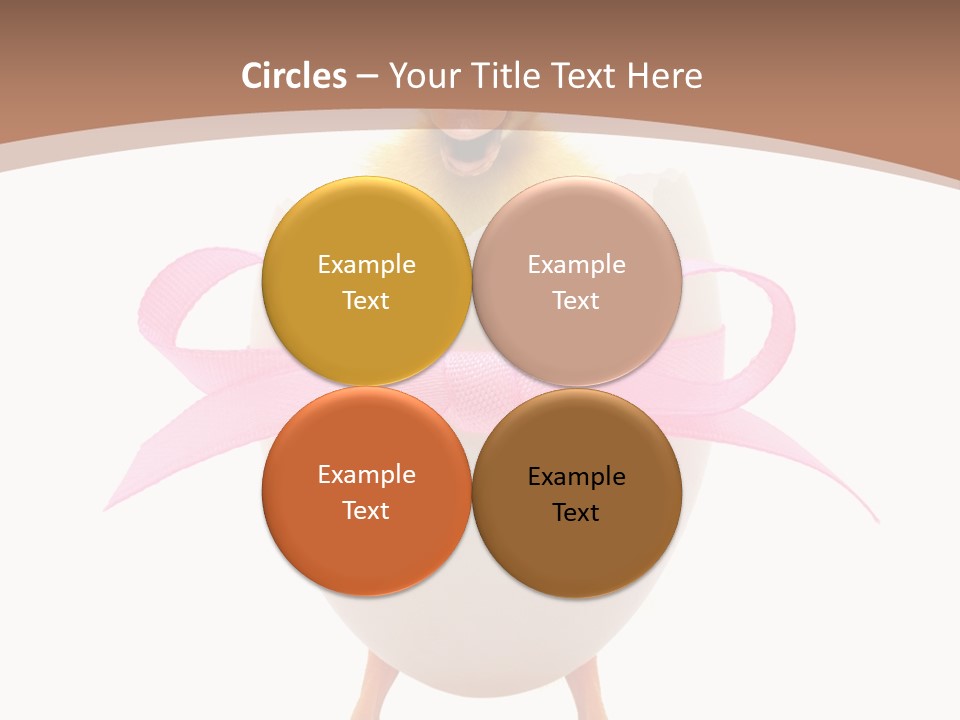 Circles – Your Title Text Here

Example Text

Example Text

Example Text

Example Text